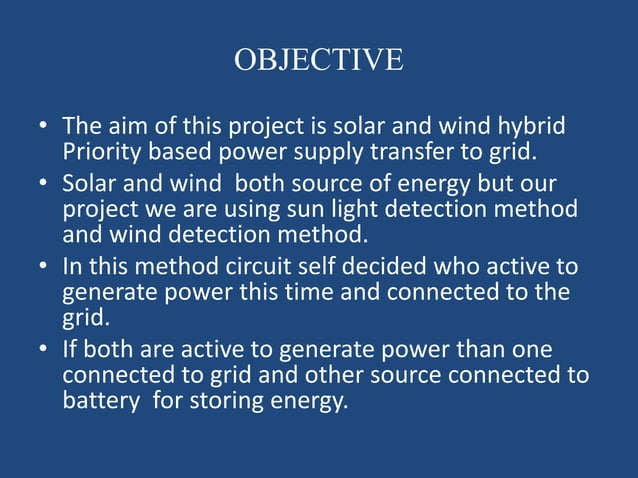 OBJECTIVE

• The aim of this project is solar and wind hybrid Priority based power supply transfer to grid.

• Solar and wind both source of energy but our project we are using sun light detection method and wind detection method.

• In this method circuit self decided who active to generate power this time and connected to the grid.

• If both are active to generate power than one connected to grid and other source connected to battery for storing energy.